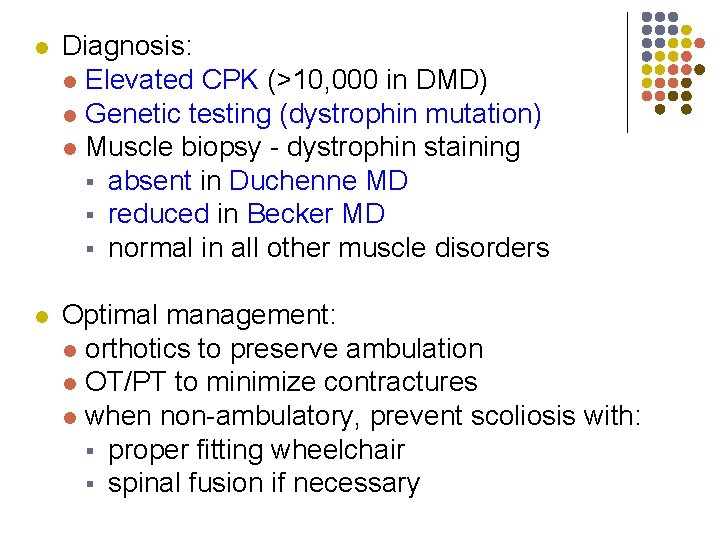 Diagnosis:
Elevated CPK (>10,000 in DMD)
Genetic testing (dystrophin mutation)
Muscle biopsy - dystrophin staining
absent in Duchenne MD
reduced in Becker MD
normal in all other muscle disorders

Optimal management:
orthotics to preserve ambulation
OT/PT to minimize contractures
when non-ambulatory, prevent scoliosis with:
proper fitting wheelchair
spinal fusion if necessary